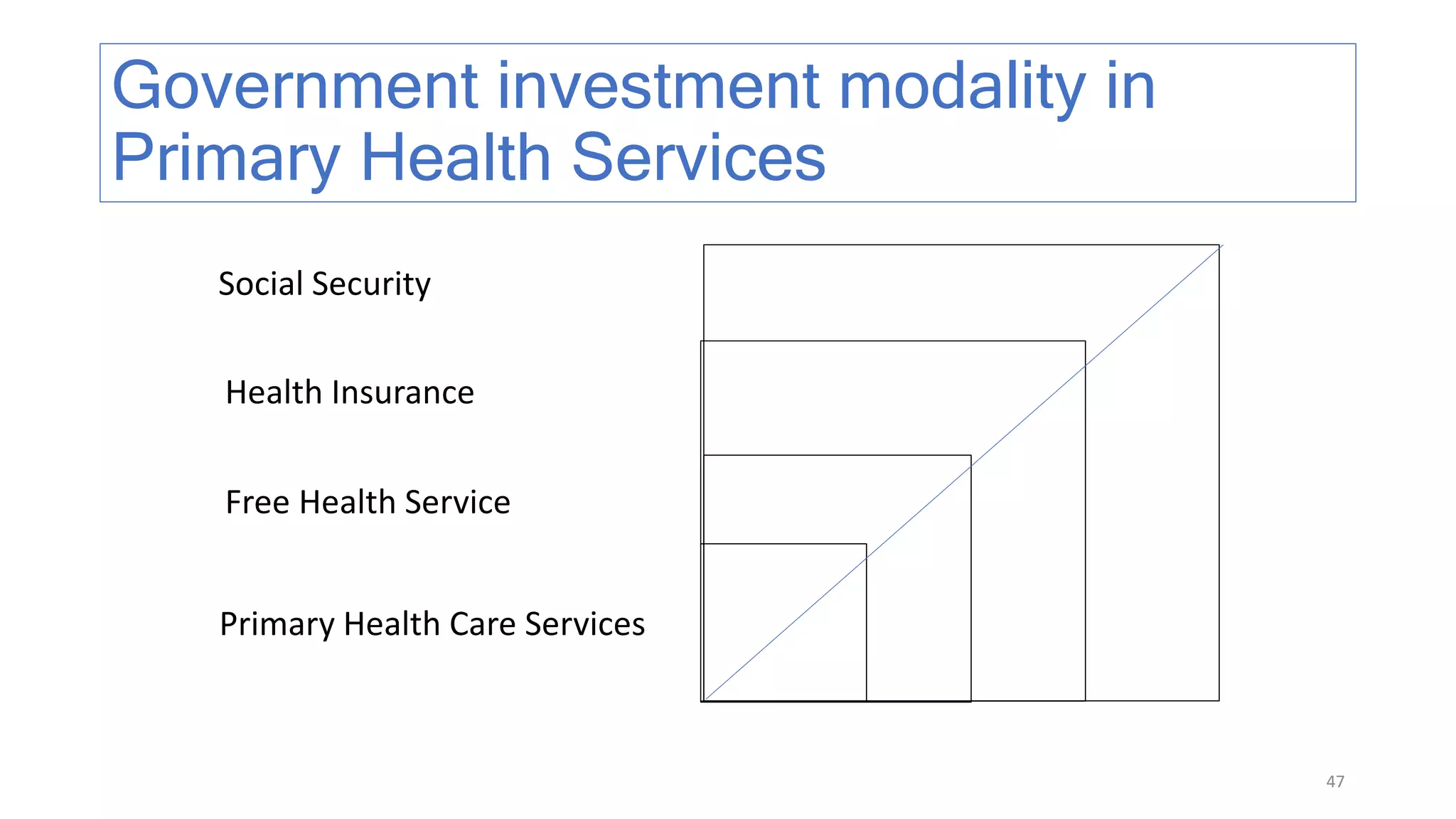 Government investment modality in Primary Health Services

Social Security

Health Insurance

Free Health Service

Primary Health Care Services

47